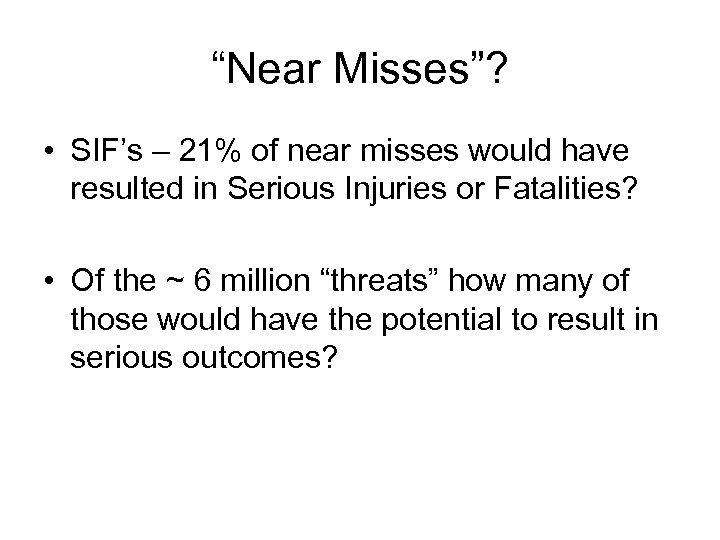 “Near Misses”?

• SIF’s – 21% of near misses would have resulted in Serious Injuries or Fatalities?

• Of the ~ 6 million “threats” how many of those would have the potential to result in serious outcomes?